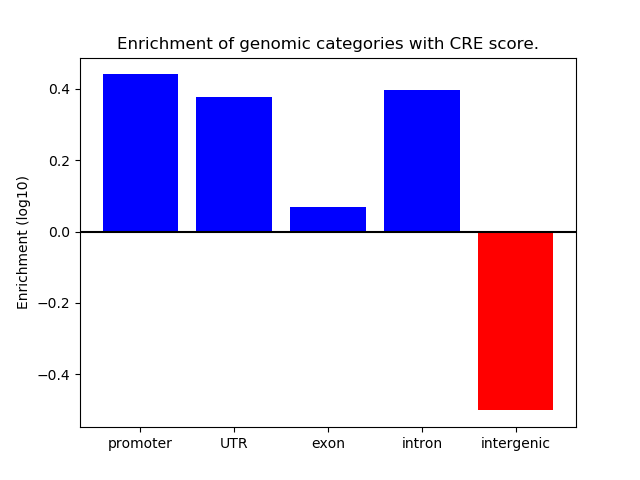 Enrichment of genomic categories with CRE score.

Enrichment (log10)

0.4
0.2
0.0
−0.2
−0.4

promoter
UTR
exon
intron
intergenic